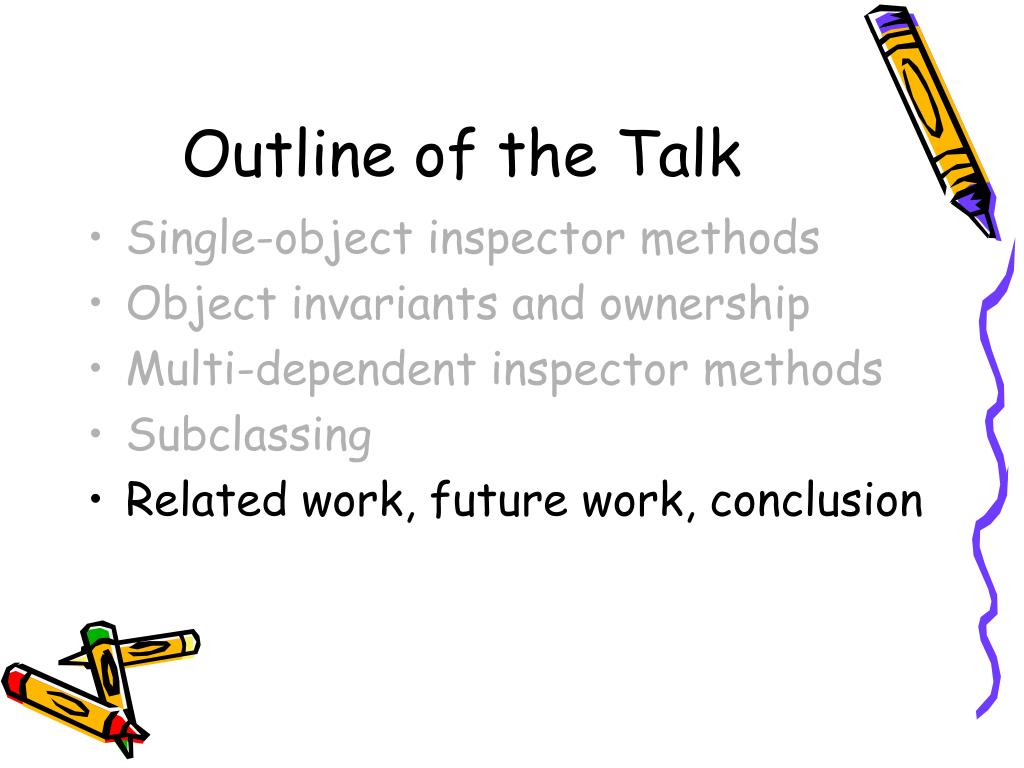 Outline of the Talk

• Single-object inspector methods
• Object invariants and ownership
• Multi-dependent inspector methods
• Subclassing
• Related work, future work, conclusion